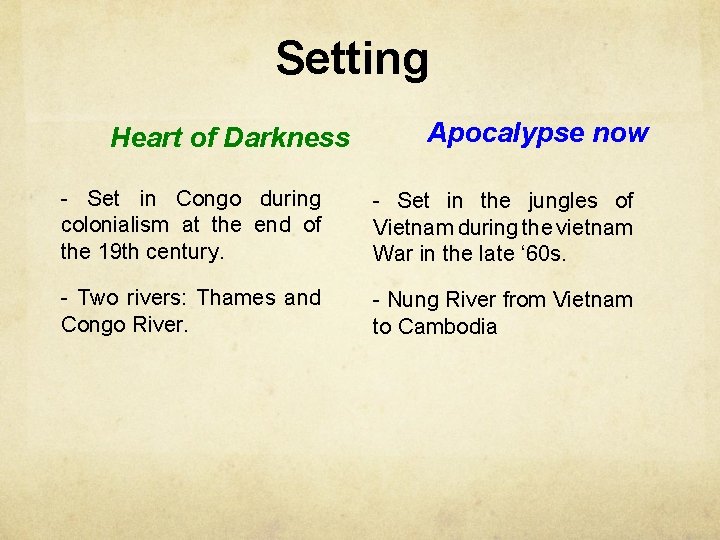 Setting

Heart of Darkness

- Set in Congo during colonialism at the end of the 19th century.

- Two rivers: Thames and Congo River.

Apocalypse now

- Set in the jungles of Vietnam during the vietnam War in the late ‘60s.

- Nung River from Vietnam to Cambodia